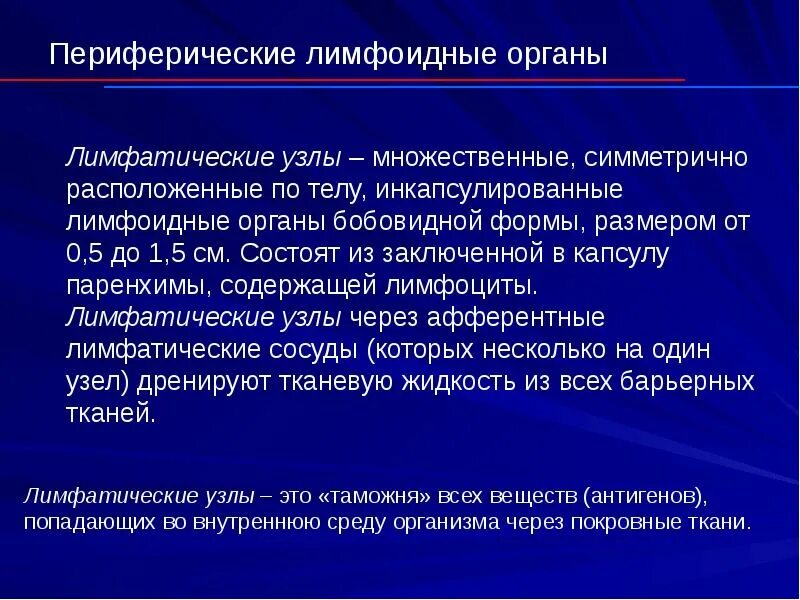 Периферические лимфоидные органы

Лимфатические узлы – множественные, симметрично расположенные по телу, инкапсулированные лимфоидные органы бобовидной формы, размером от 0,5 до 1,5 см. Состоят из заключенной в капсулу паренхимы, содержащей лимфоциты.
Лимфатические узлы через афферентные лимфатические сосуды (которых несколько на один узел) дренируют тканевую жидкость из всех барьерных тканей.

Лимфатические узлы – это «таможня» всех веществ (антигенов), попадающих во внутреннюю среду организма через покровные ткани.